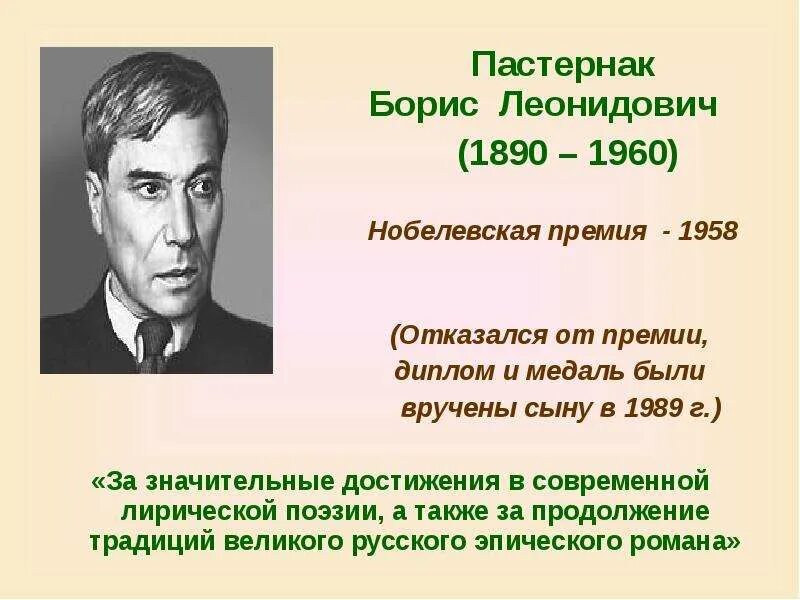 Пастернак
Борис Леонидович
(1890 – 1960)

Нобелевская премия - 1958

(Отказался от премии, диплом и медаль были вручены сыну в 1989 г.)

«За значительные достижения в современной лирической поэзии, а также за продолжение традиций великого русского эпического романа»